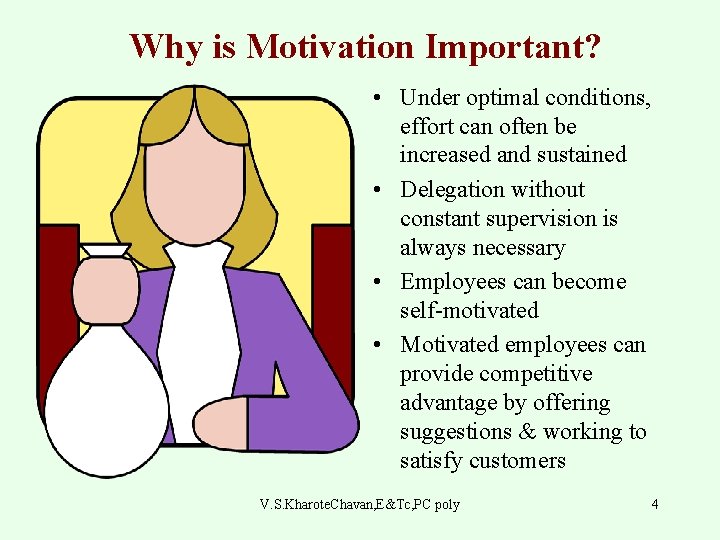 Why is Motivation Important?

• Under optimal conditions, effort can often be increased and sustained
• Delegation without constant supervision is always necessary
• Employees can become self-motivated
• Motivated employees can provide competitive advantage by offering suggestions & working to satisfy customers

V.S.KharoteChavan,E&Tc,PC poly

4